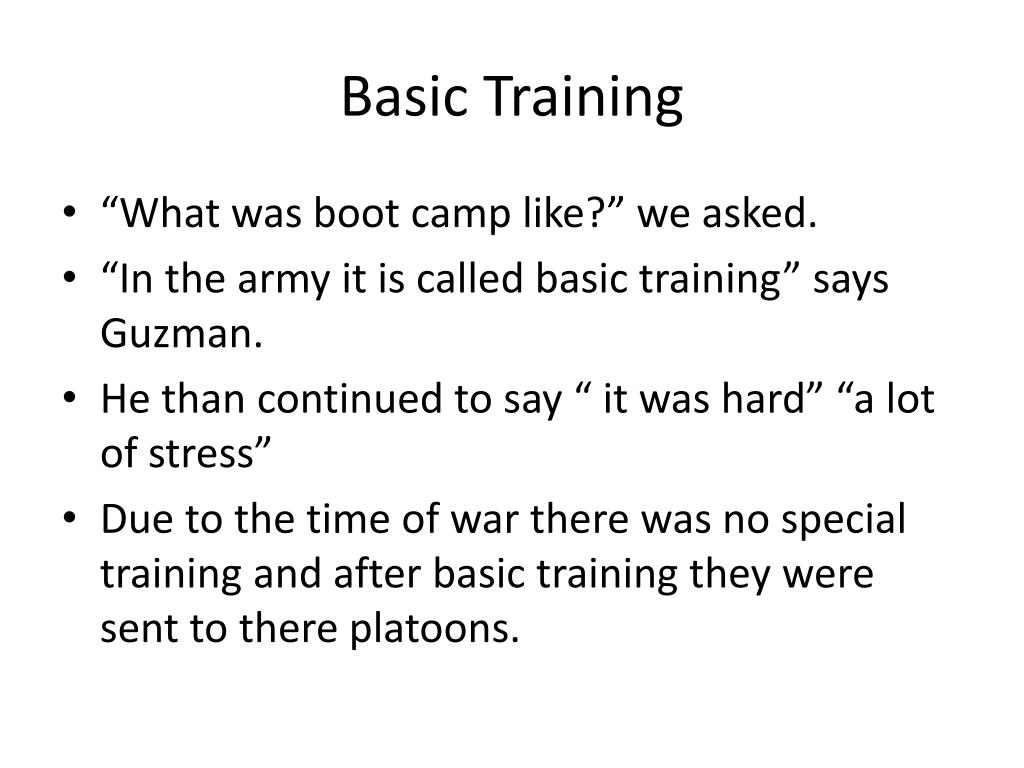 Basic Training

• “What was boot camp like?” we asked.
• “In the army it is called basic training” says Guzman.
• He than continued to say “ it was hard” “a lot of stress”
• Due to the time of war there was no special training and after basic training they were sent to there platoons.